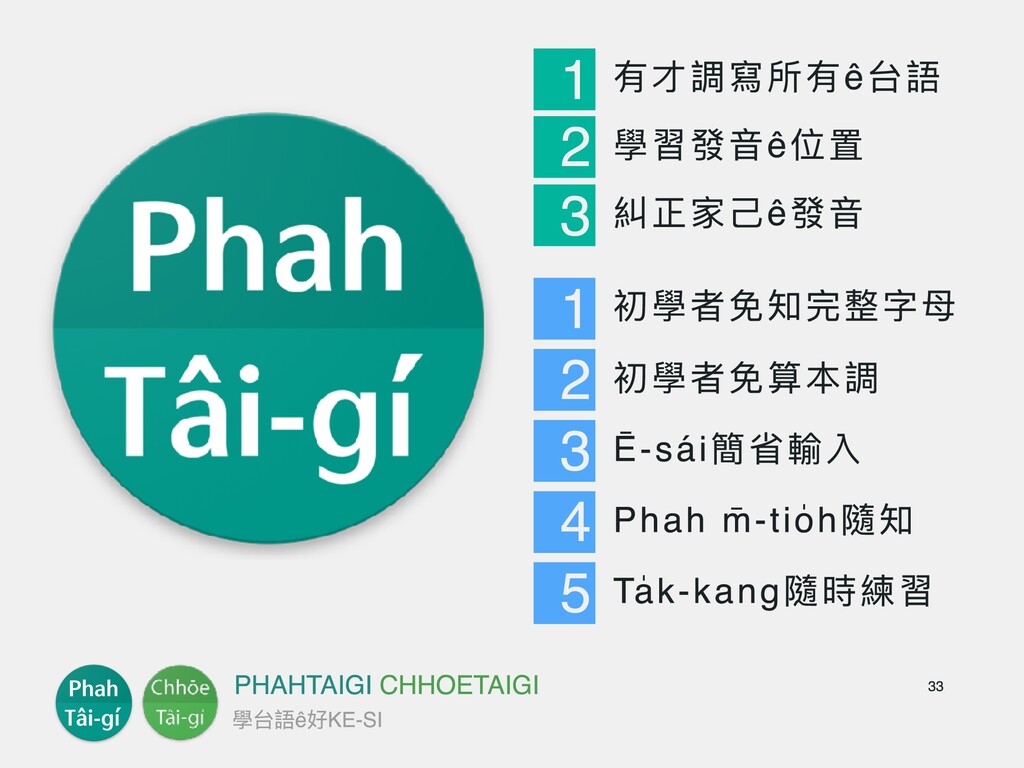 Phah
Tâi-gí

1 有才調寫所有ê台語
2 學習發音ê位置
3 糾正家己ê發音

1 初學者免知完整字母
2 初學者免算本調
3 Ē-sái簡省輸入
4 Phah m̄-tio̍h隨知
5 Ta̍k-kang隨時練習

Phah Tâi-gí
Chhōe Tâi-gí
PHAHTAIGI CHHOETAIGI
學台語ê好KE-SI
33